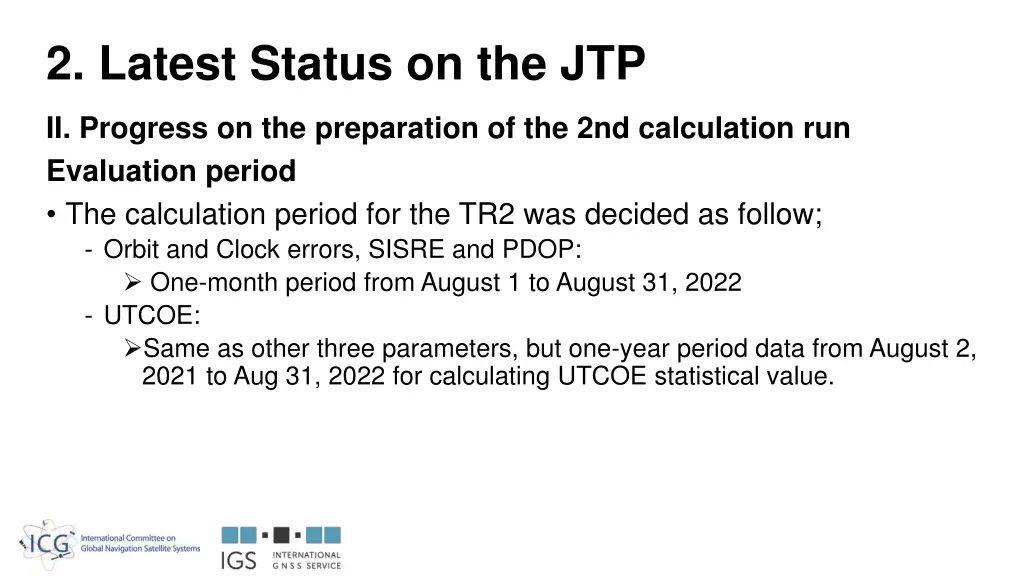 2. Latest Status on the JTP

II. Progress on the preparation of the 2nd calculation run

Evaluation period

• The calculation period for the TR2 was decided as follow;

- Orbit and Clock errors, SISRE and PDOP:

➢ One-month period from August 1 to August 31, 2022

- UTCOE:

➢Same as other three parameters, but one-year period data from August 2, 2021 to Aug 31, 2022 for calculating UTCOE statistical value.

ICG International Committee on Global Navigation Satellite Systems

IGS INTERNATIONAL GNSS SERVICE